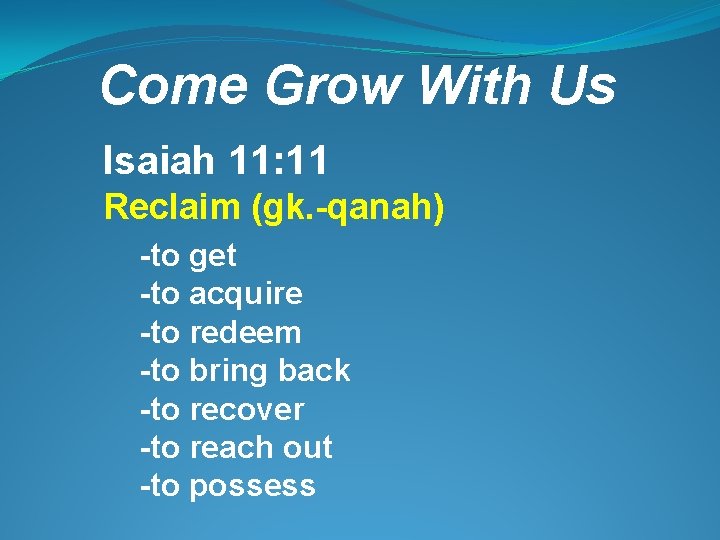 Come Grow With Us

Isaiah 11:11

Reclaim (gk.-qanah)

-to get
-to acquire
-to redeem
-to bring back
-to recover
-to reach out
-to possess